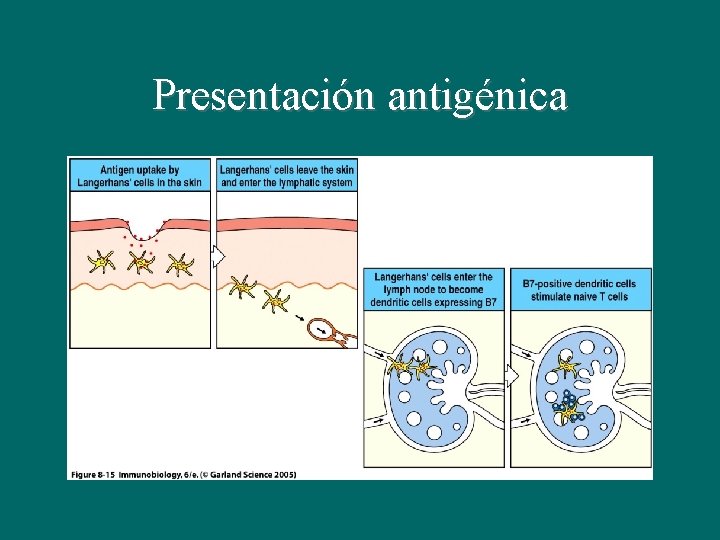 Presentación antigénica

Antigen uptake by Langerhans' cells in the skin

Langerhans' cells leave the skin and enter the lymphatic system

Langerhans' cells enter the lymph node to become dendritic cells expressing B7

B7-positive dendritic cells stimulate naive T cells

Figure 8-15 Immunobiology, 6/e. (© Garland Science 2005)